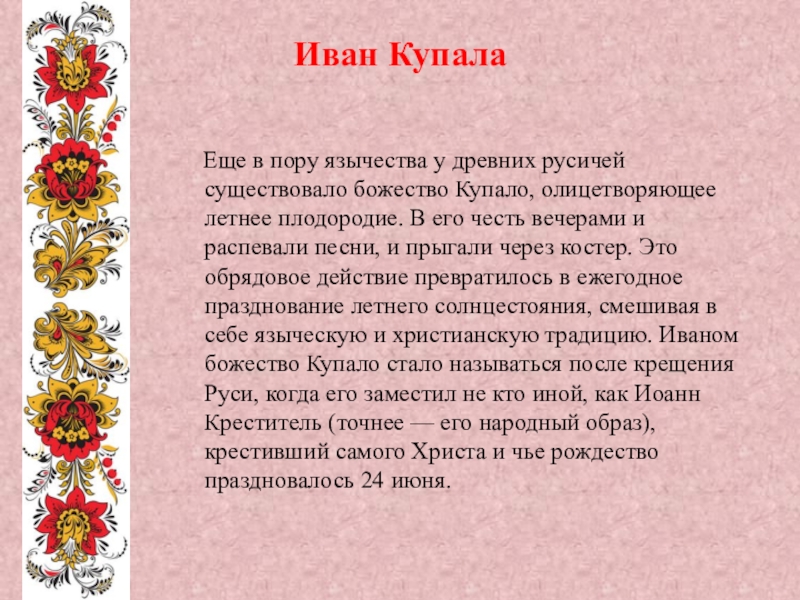 Иван Купала

Еще в пору язычества у древних русичей существовало божество Купало, олицетворяющее летнее плодородие. В его честь вечерами и распевали песни, и прыгали через костер. Это обрядовое действие превратилось в ежегодное празднование летнего солнцестояния, смешивая в себе языческую и христианскую традицию. Иваном божество Купало стало называться после крещения Руси, когда его заместил не кто иной, как Иоанн Креститель (точнее — его народный образ), крестивший самого Христа и чье рождество праздновалось 24 июня.